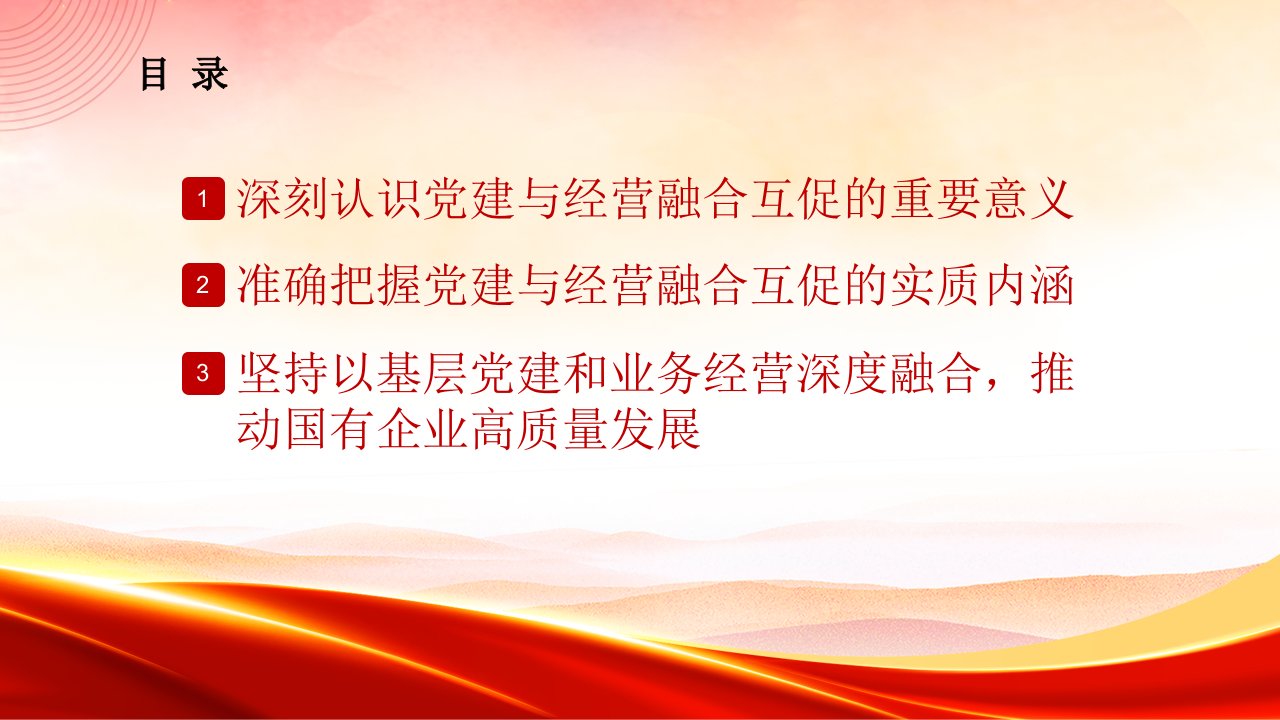 目 录

1 深刻认识党建与经营融合互促的重要意义

2 准确把握党建与经营融合互促的实质内涵

3 坚持以基层党建和业务经营深度融合，推动国有企业高质量发展